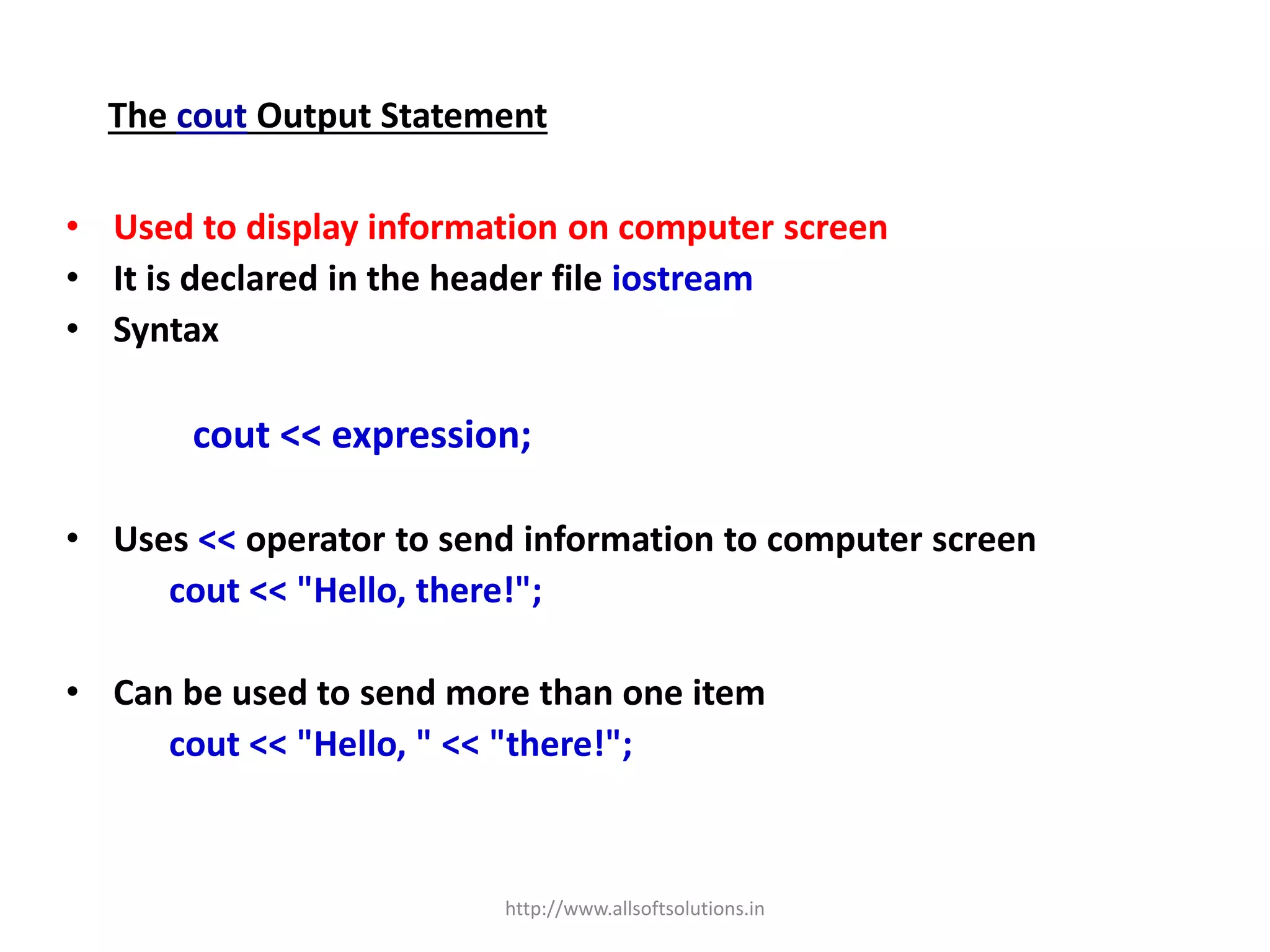 The cout Output Statement

• Used to display information on computer screen
• It is declared in the header file iostream
• Syntax

cout << expression;

• Uses << operator to send information to computer screen
cout << "Hello, there!";

• Can be used to send more than one item
cout << "Hello, " << "there!";

http://www.allsoftsolutions.in